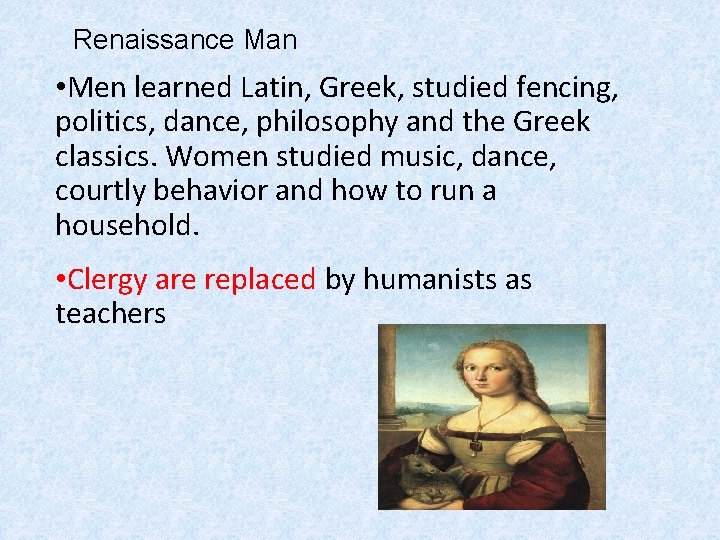 Renaissance Man

•Men learned Latin, Greek, studied fencing, politics, dance, philosophy and the Greek classics. Women studied music, dance, courtly behavior and how to run a household.

•Clergy are replaced by humanists as teachers